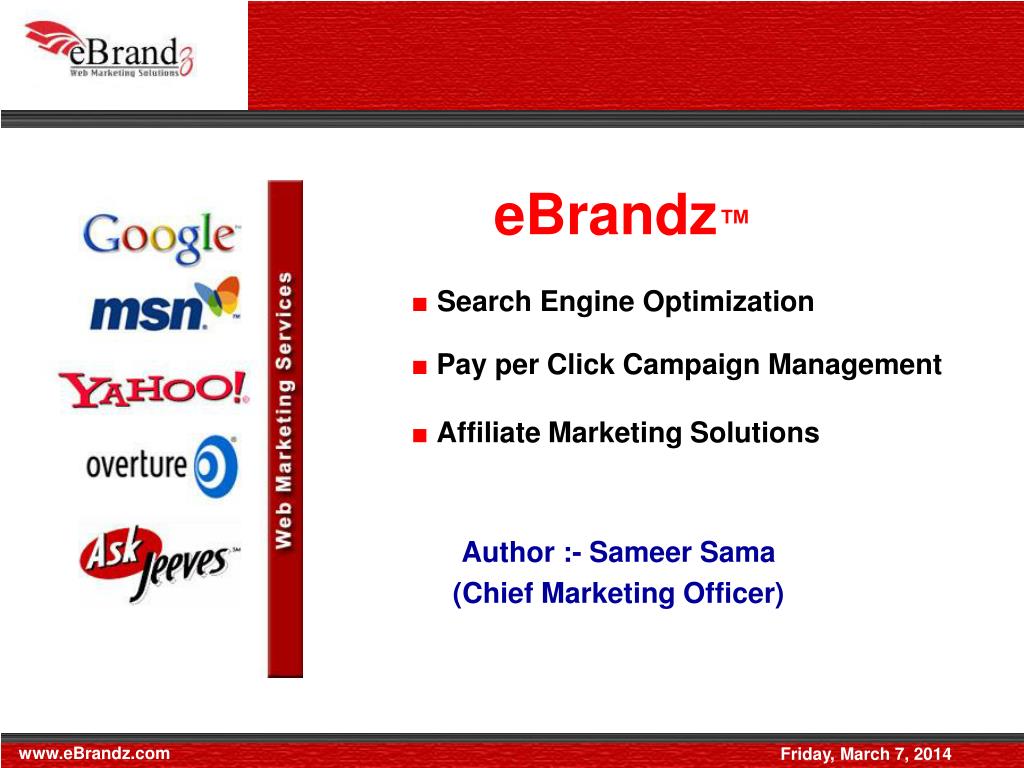 eBrandz
Web Marketing Solutions

Google
msn
YAHOO!
overture
Ask Jeeves

Web Marketing Services

eBrandz™

■ Search Engine Optimization

■ Pay per Click Campaign Management

■ Affiliate Marketing Solutions

Author :- Sameer Sama
(Chief Marketing Officer)

www.eBrandz.com

Friday, March 7, 2014